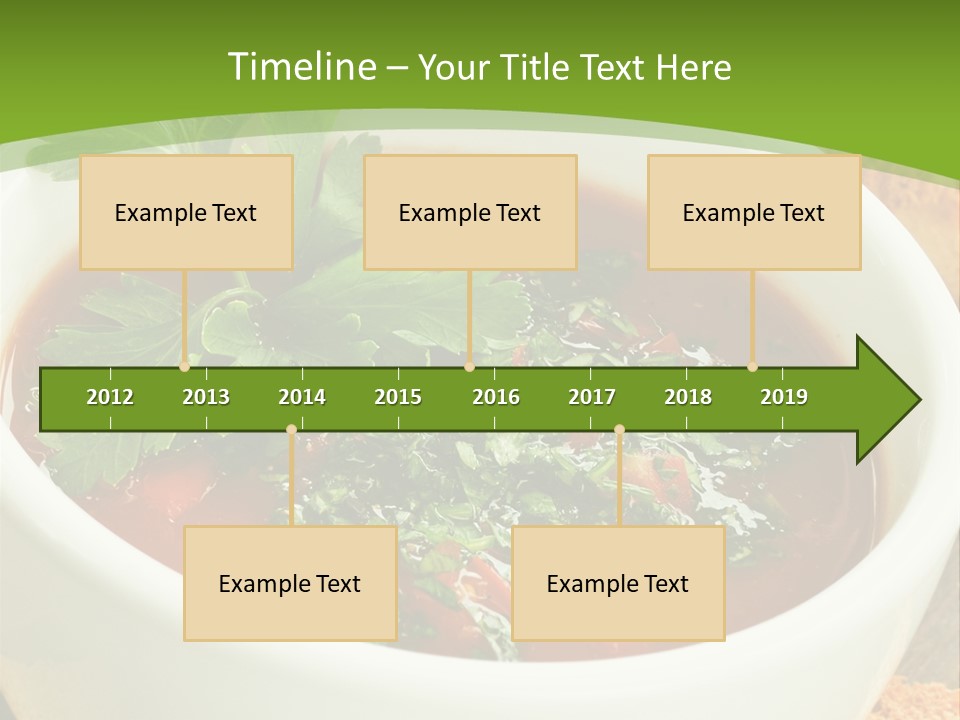 Timeline – Your Title Text Here

Example Text

Example Text

Example Text

2012 2013 2014 2015 2016 2017 2018 2019

Example Text

Example Text